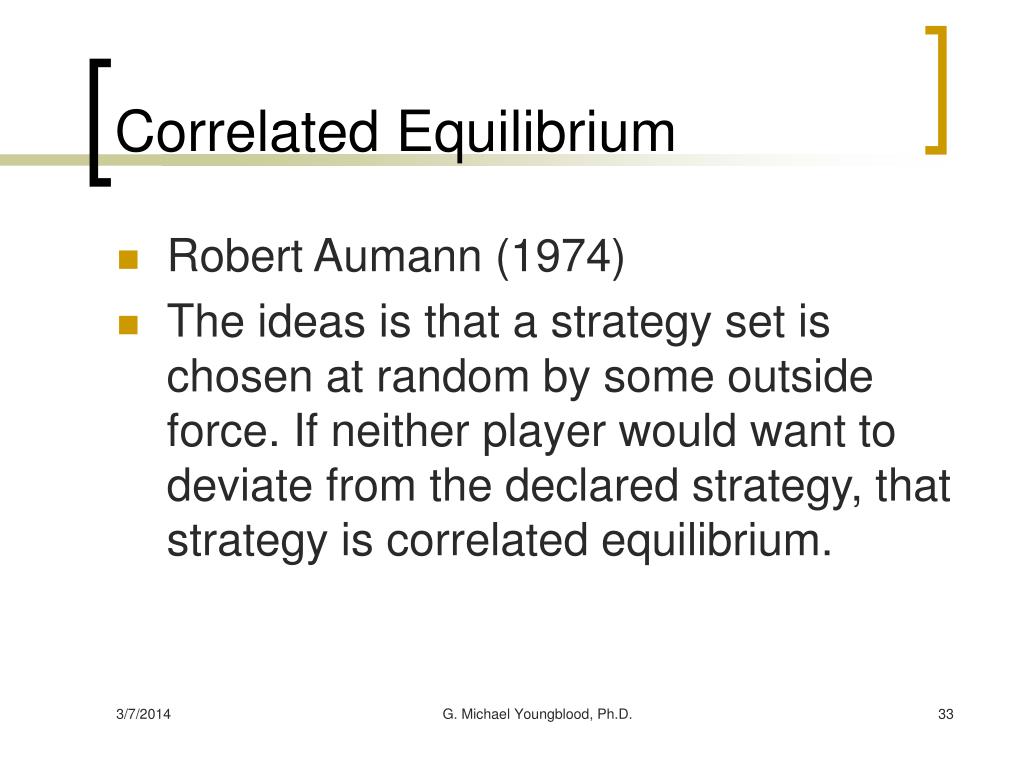 Correlated Equilibrium

Robert Aumann (1974)

The ideas is that a strategy set is chosen at random by some outside force. If neither player would want to deviate from the declared strategy, that strategy is correlated equilibrium.

3/7/2014

G. Michael Youngblood, Ph.D.

33